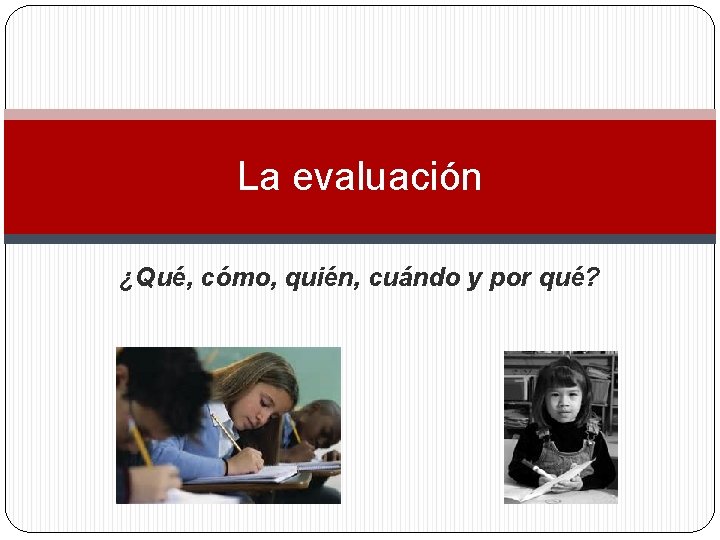 La evaluación

¿Qué, cómo, quién, cuándo y por qué?